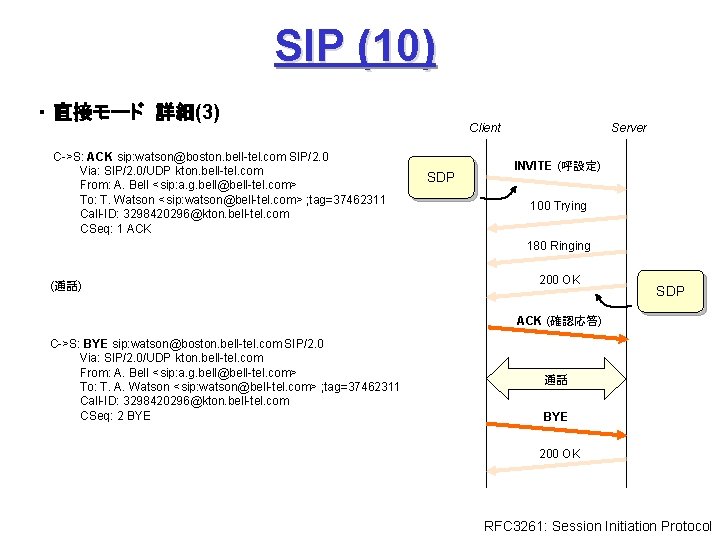 SIP (10)

・直接モード 詳細(3)

C->S: ACK sip:watson@boston.bell-tel.com SIP/2.0
Via: SIP/2.0/UDP kton.bell-tel.com
From: A. Bell <sip:a.g.bell@bell-tel.com>
To: T. Watson <sip:watson@bell-tel.com> ;tag=37462311
Call-ID: 3298420296@kton.bell-tel.com
CSeq: 1 ACK

(通話)

C->S: BYE sip:watson@boston.bell-tel.com SIP/2.0
Via: SIP/2.0/UDP kton.bell-tel.com
From: A. Bell <sip:a.g.bell@bell-tel.com>
To: T. A. Watson <sip:watson@bell-tel.com> ;tag=37462311
Call-ID: 3298420296@kton.bell-tel.com
CSeq: 2 BYE

Client
Server
SDP
INVITE (呼設定)
100 Trying
180 Ringing
200 OK
SDP
ACK (確認応答)
通話
BYE
200 OK

RFC3261: Session Initiation Protocol